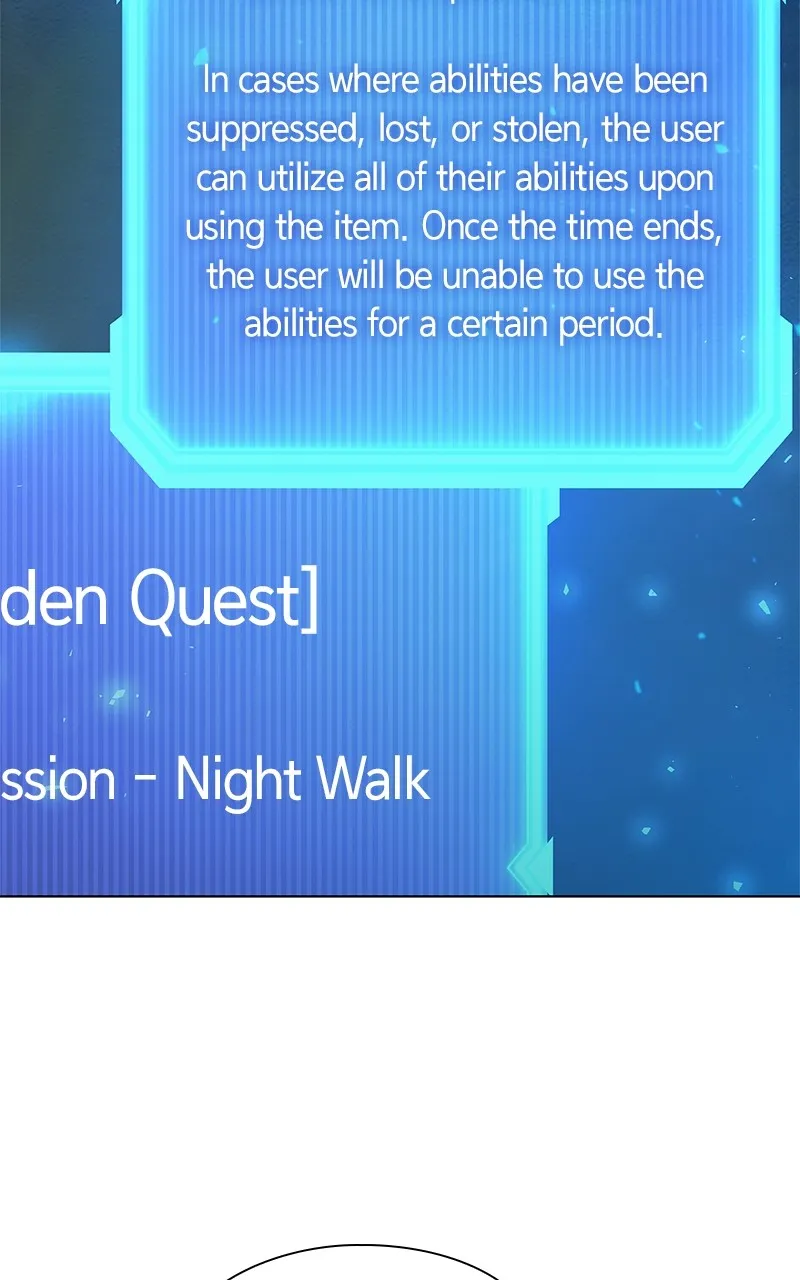 In cases where abilities have been suppressed, lost, or stolen, the user can utilize all of their abilities upon using the item. Once the time ends, the user will be unable to use the abilities for a certain period.

den Quest]

ssion - Night Walk